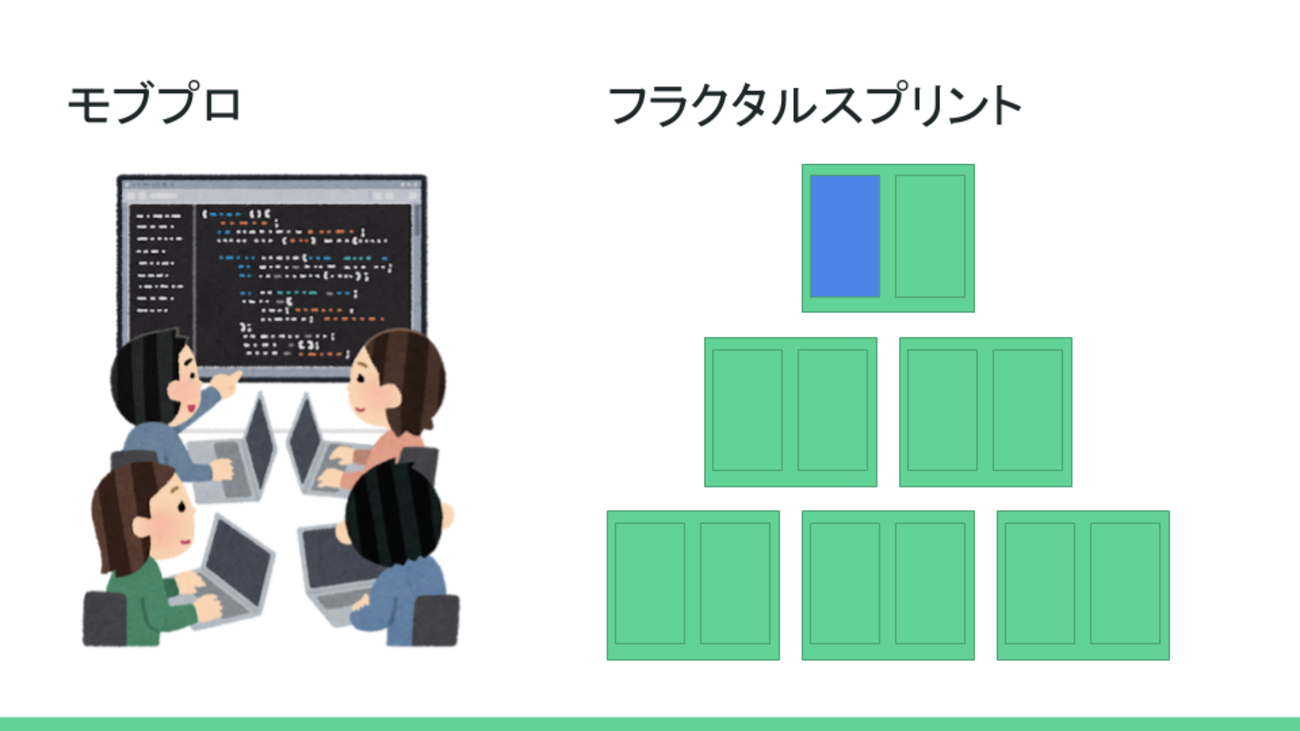 モブプロ

フラクタルスプリント